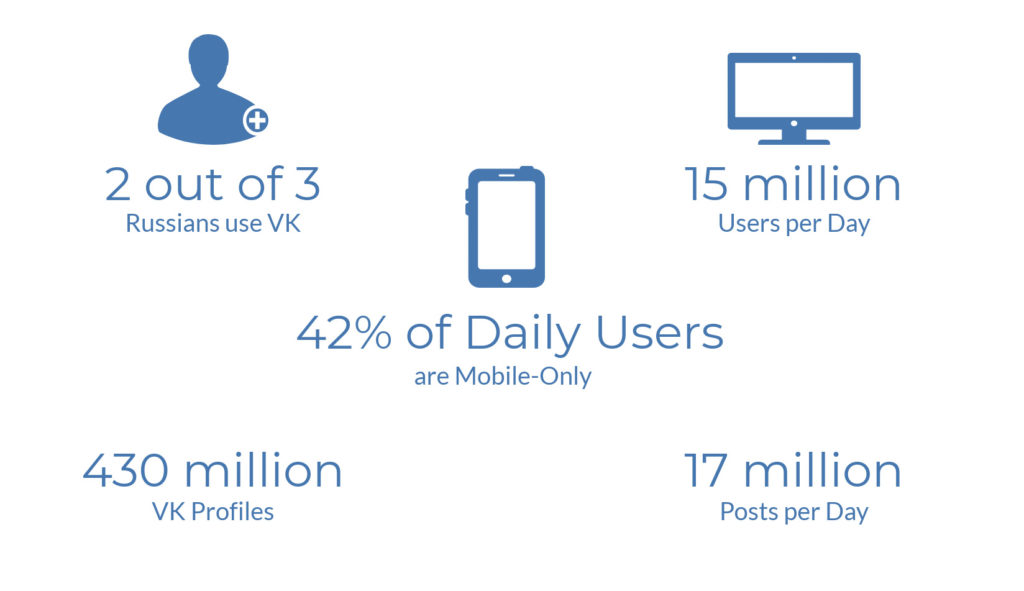 2 out of 3
Russians use VK

15 million
Users per Day

42% of Daily Users
are Mobile-Only

430 million
VK Profiles

17 million
Posts per Day